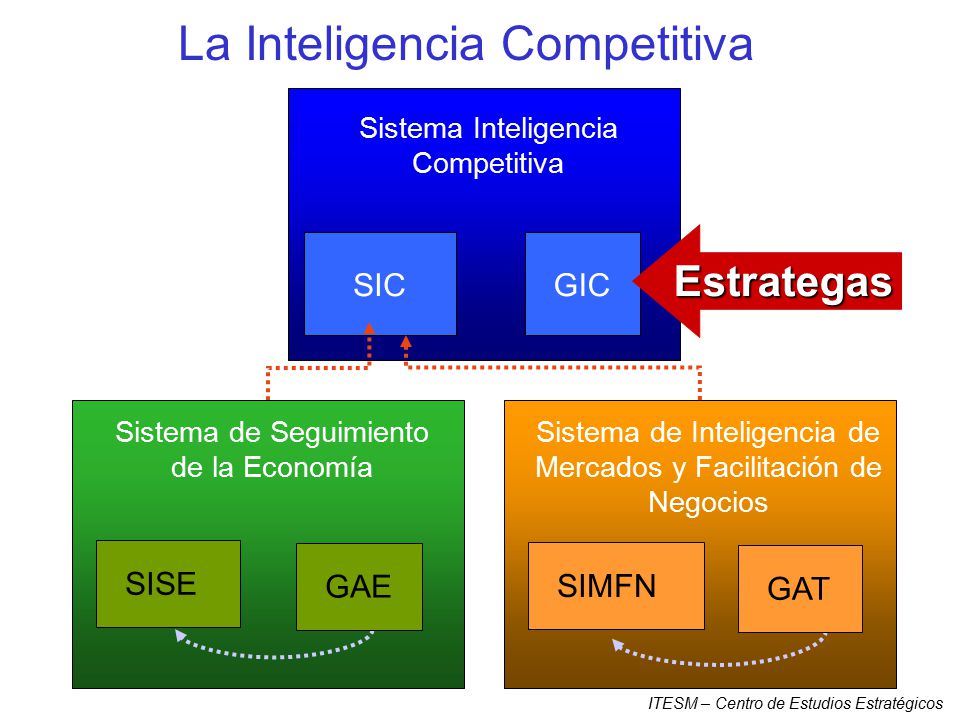 La Inteligencia Competitiva

Sistema Inteligencia Competitiva

SIC

GIC

Estrategas

Sistema de Seguimiento de la Economía

SISE

GAE

Sistema de Inteligencia de Mercados y Facilitación de Negocios

SIMFN

GAT

ITESM – Centro de Estudios Estratégicos